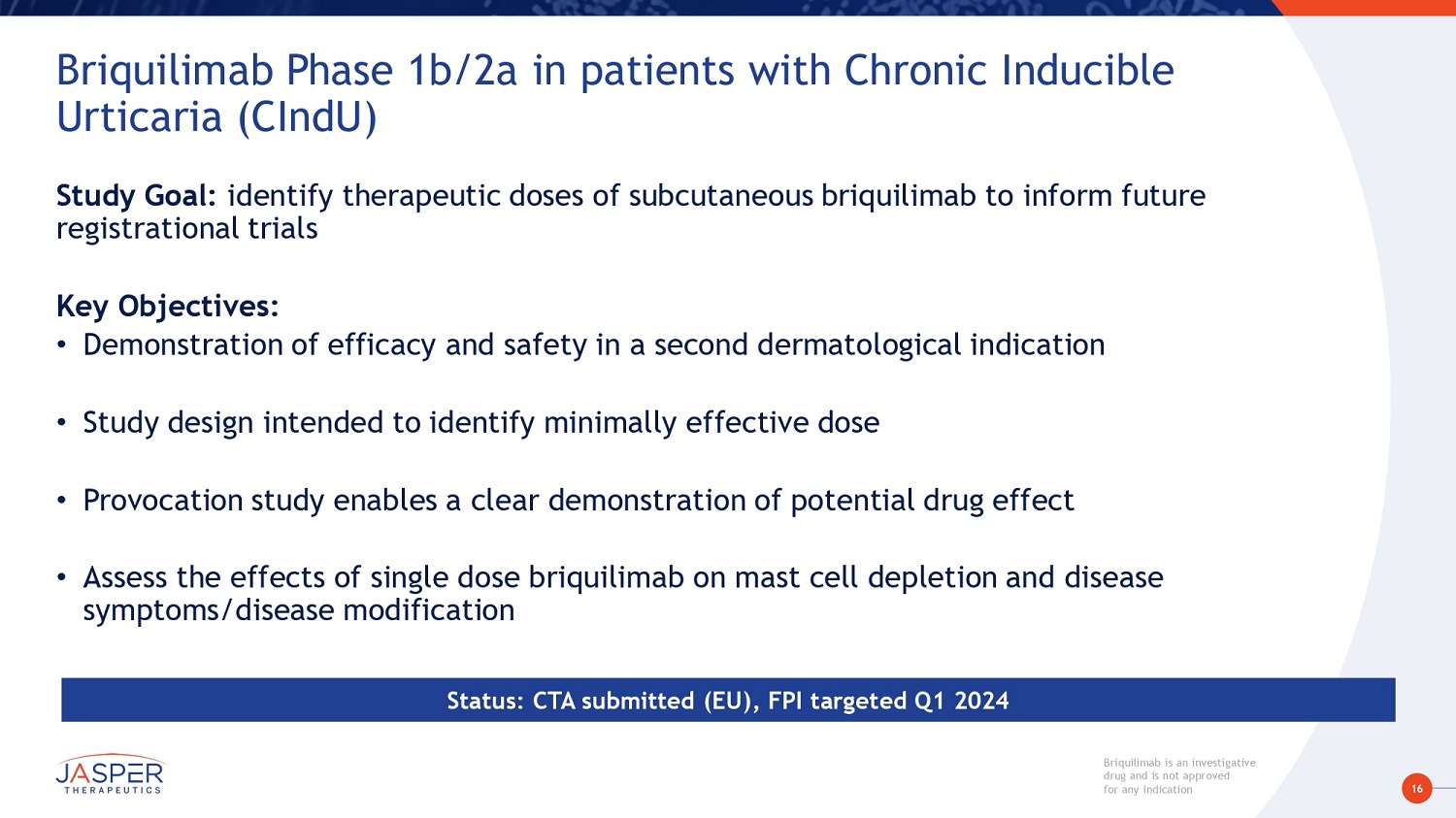 Briquilimab Phase 1b/2a in patients with Chronic Inducible Urticaria (CIndU)

Study Goal: identify therapeutic doses of subcutaneous briquilimab to inform future registrational trials

Key Objectives:
• Demonstration of efficacy and safety in a second dermatological indication

• Study design intended to identify minimally effective dose

• Provocation study enables a clear demonstration of potential drug effect

• Assess the effects of single dose briquilimab on mast cell depletion and disease symptoms/disease modification

Status: CTA submitted (EU), FPI targeted Q1 2024

JASPER THERAPEUTICS

Briquilimab is an investigative drug and is not approved for any indication

16